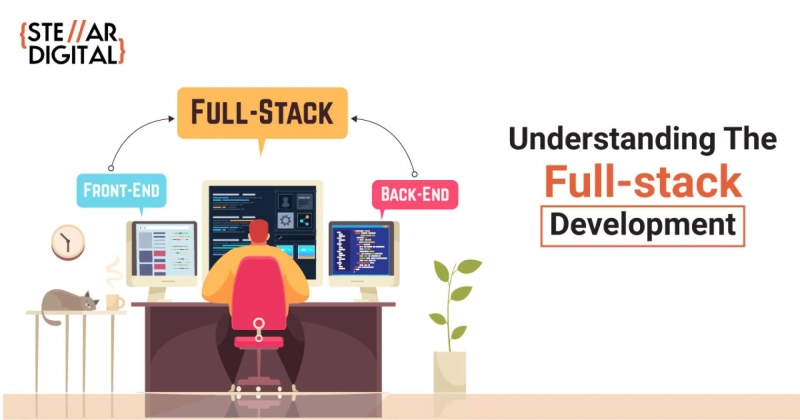 {STE//AR DIGITAL}

FULL-STACK

FRONT-END

BACK-END

Understanding The Full-stack Development